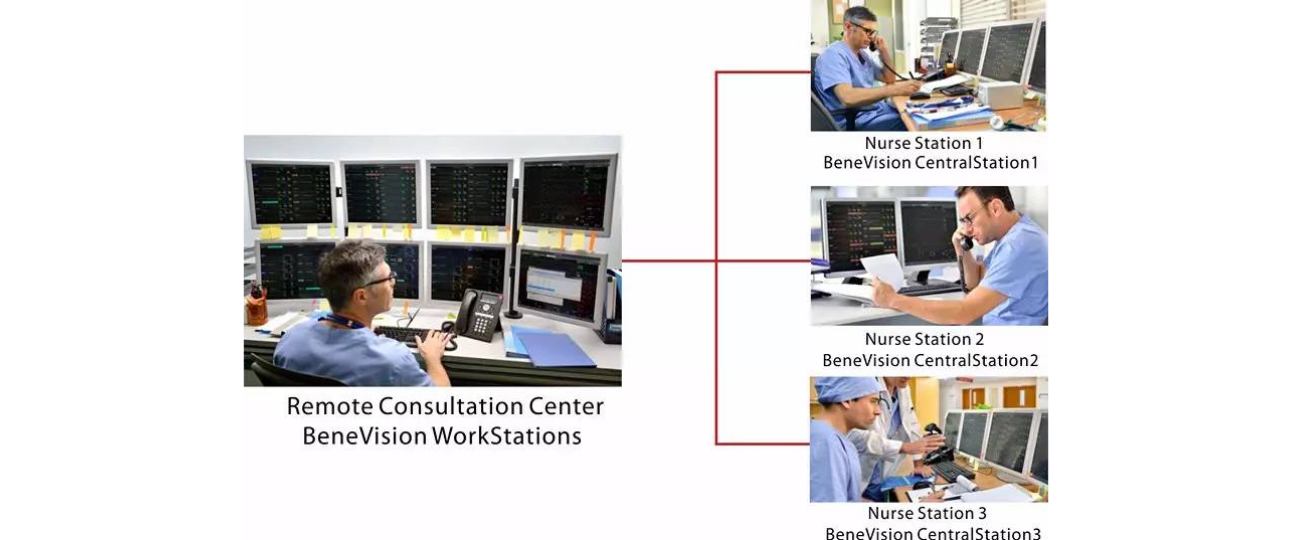 Remote Consultation Center
BeneVision WorkStations

Nurse Station 1
BeneVision CentralStation1

Nurse Station 2
BeneVision CentralStation2

Nurse Station 3
BeneVision CentralStation3